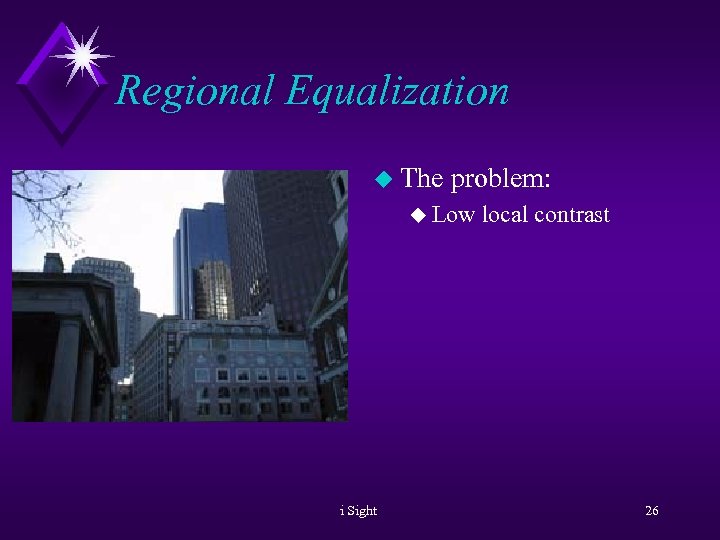 Regional Equalization

The problem:

Low local contrast

i Sight

26